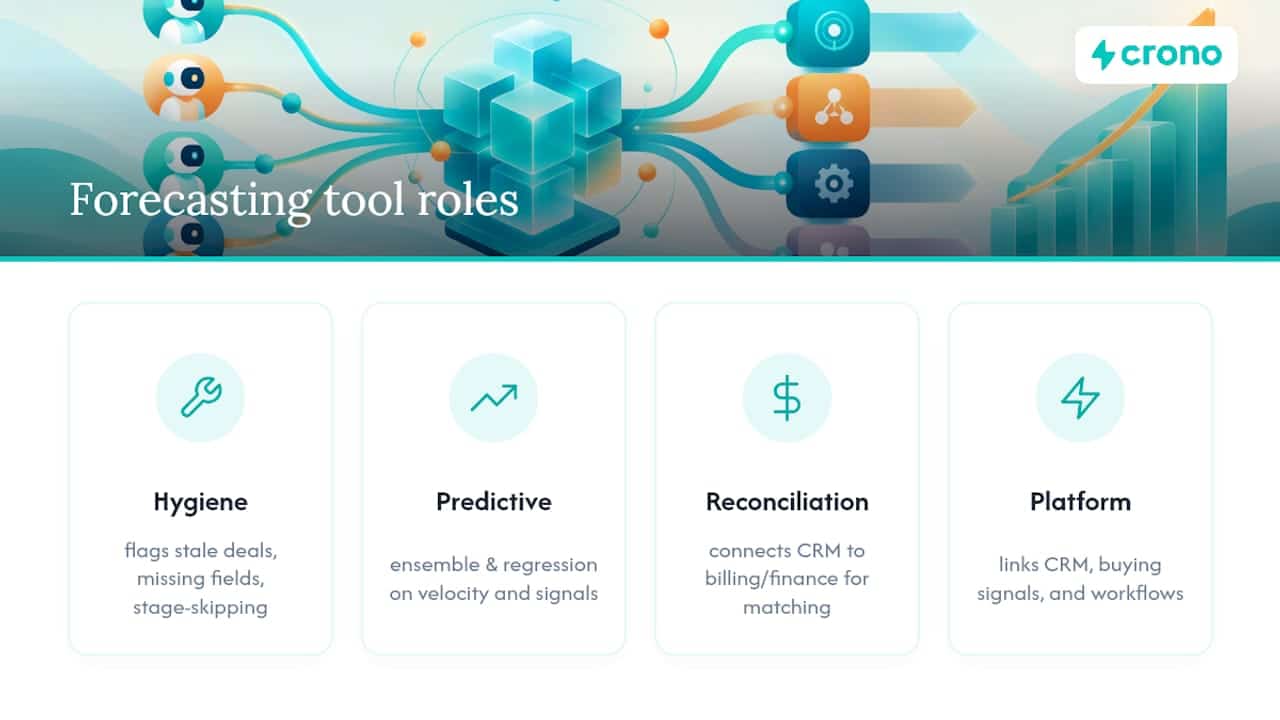 crono

Forecasting tool roles

Hygiene

flags stale deals, missing fields, stage-skipping

Predictive

ensemble & regression on velocity and signals

Reconciliation

connects CRM to billing/finance for matching

Platform

links CRM, buying signals, and workflows